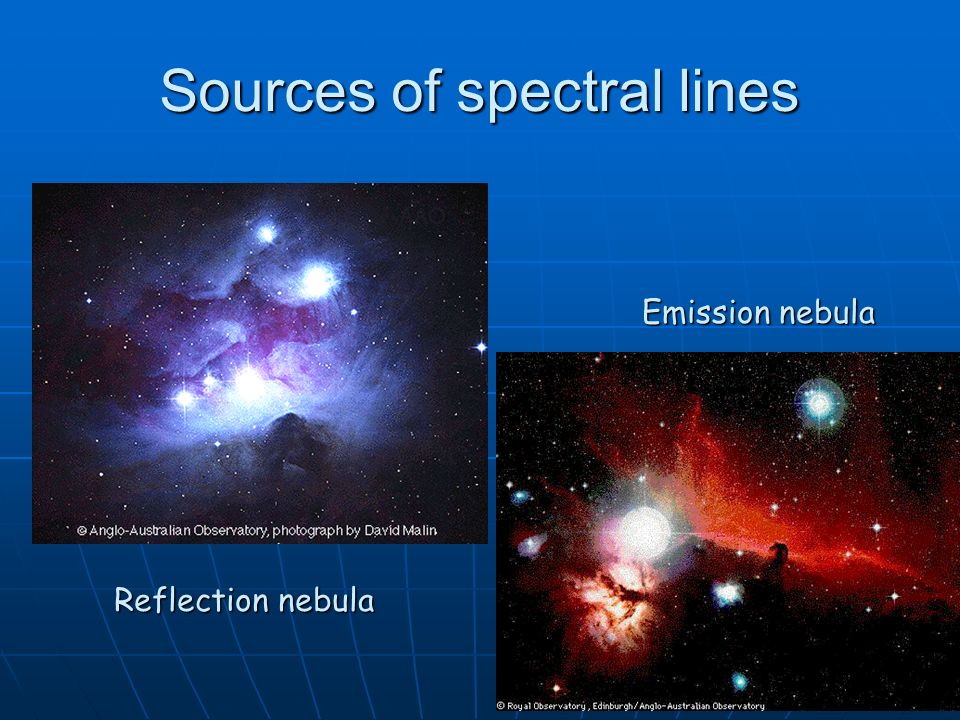 Sources of spectral lines

© Anglo-Australian Observatory, photograph by David Malin

Reflection nebula

Emission nebula

© Royal Observatory, Edinburgh/Anglo-Australian Observatory